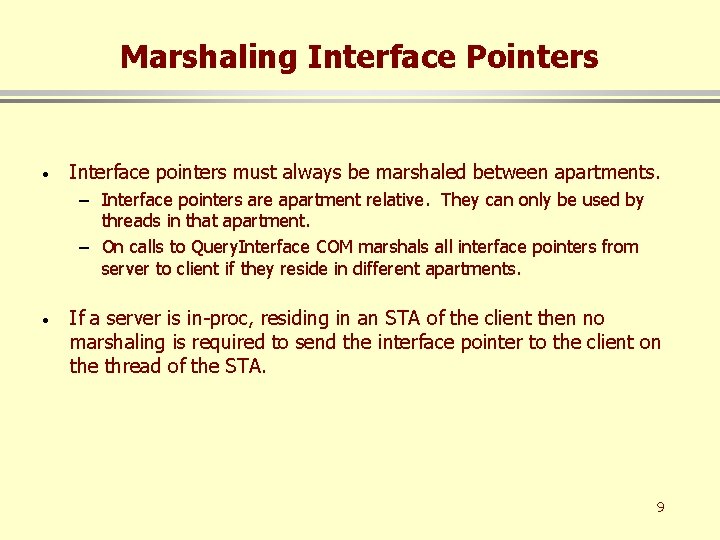 Marshaling Interface Pointers

• Interface pointers must always be marshaled between apartments.
  – Interface pointers are apartment relative. They can only be used by threads in that apartment.
  – On calls to QueryInterface COM marshals all interface pointers from server to client if they reside in different apartments.

• If a server is in-proc, residing in an STA of the client then no marshaling is required to send the interface pointer to the client on the thread of the STA.

9